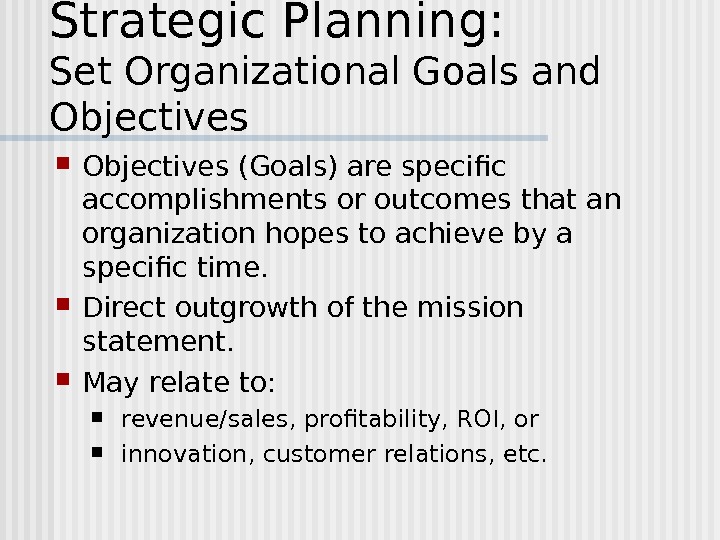 Strategic Planning:
Set Organizational Goals and Objectives

Objectives (Goals) are specific accomplishments or outcomes that an organization hopes to achieve by a specific time.

Direct outgrowth of the mission statement.

May relate to:

revenue/sales, profitability, ROI, or

innovation, customer relations, etc.